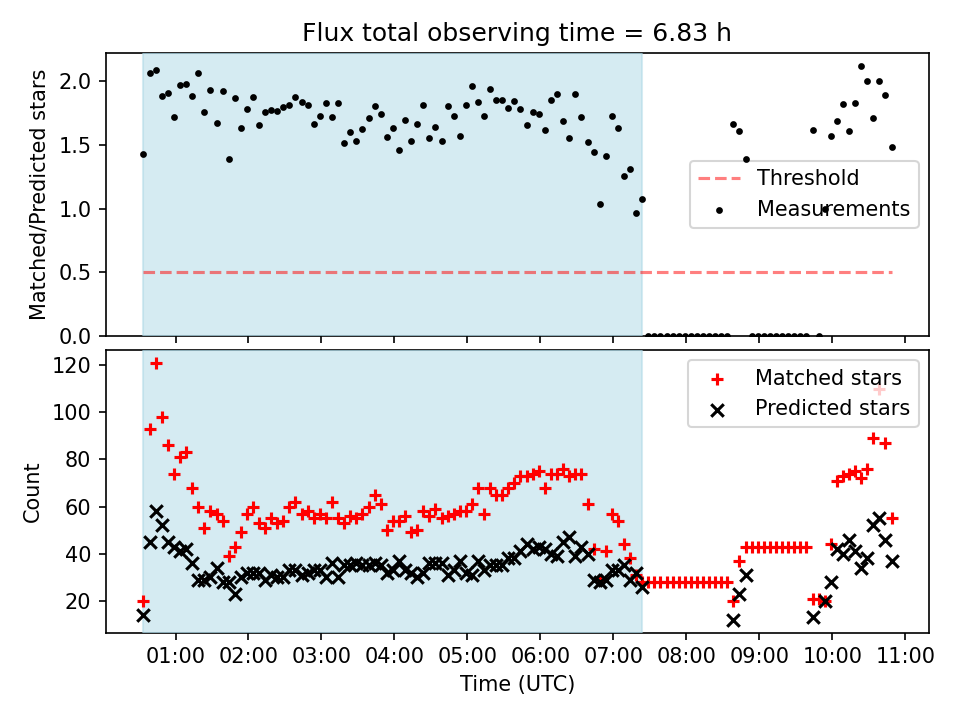 Flux total observing time = 6.83 h

Matched/Predicted stars

2.0
1.5
1.0
0.5
0.0

Threshold
Measurements

Count

120
100
80
60
40
20

Matched stars
Predicted stars

01:00 02:00 03:00 04:00 05:00 06:00 07:00 08:00 09:00 10:00 11:00

Time (UTC)